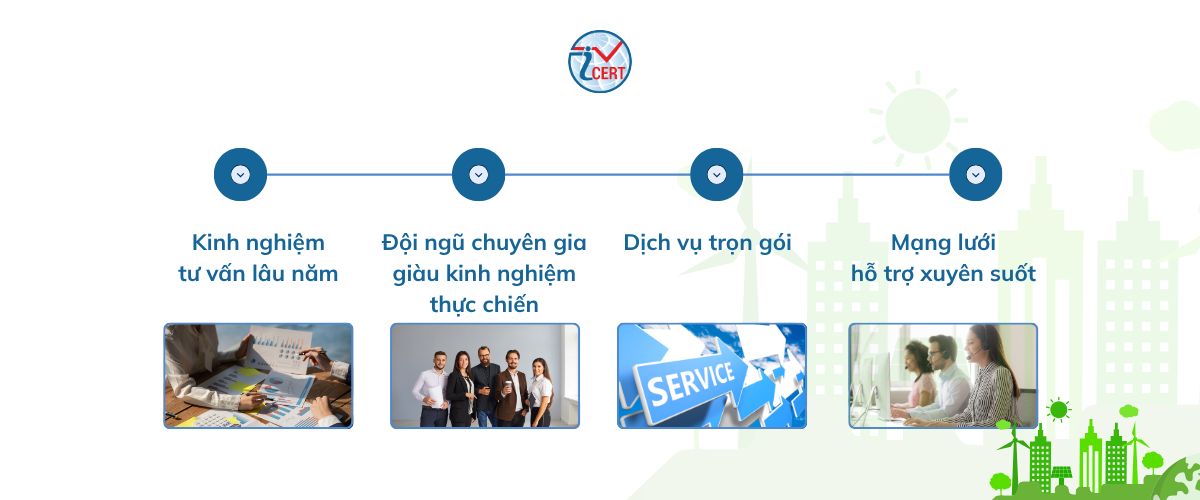 CERT

Kinh nghiệm tư vấn lâu năm

Đội ngũ chuyên gia giàu kinh nghiệm thực chiến

Dịch vụ trọn gói

Mạng lưới hỗ trợ xuyên suốt

SERVICE